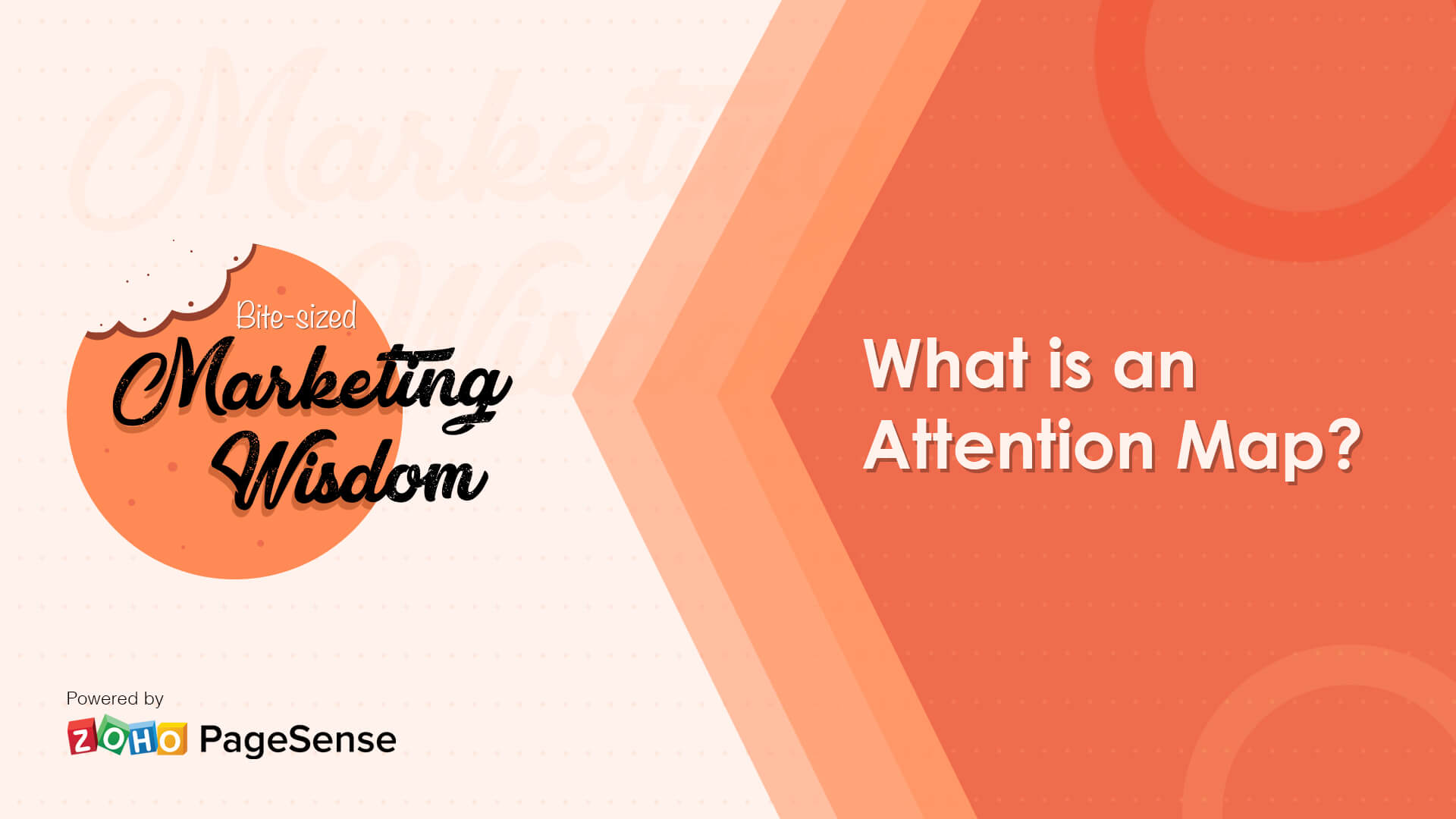 Bite-sized
Marketing
Wisdom

What is an Attention Map?

Powered by
ZOHO PageSense